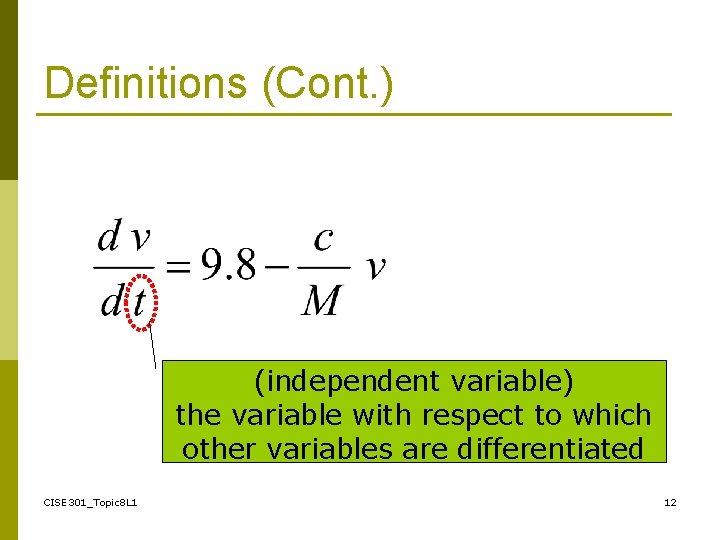 Definitions (Cont.)

$\frac{dv}{dt} = 9.8 - \frac{c}{M} v$

(independent variable)
the variable with respect to which other variables are differentiated

CISE301_Topic8L1

12